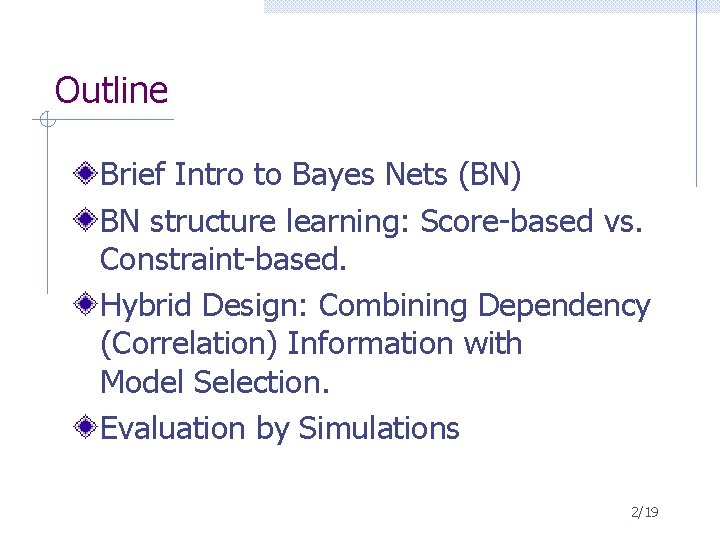 Outline

Brief Intro to Bayes Nets (BN)

BN structure learning: Score-based vs. Constraint-based.

Hybrid Design: Combining Dependency (Correlation) Information with Model Selection.

Evaluation by Simulations

2/19